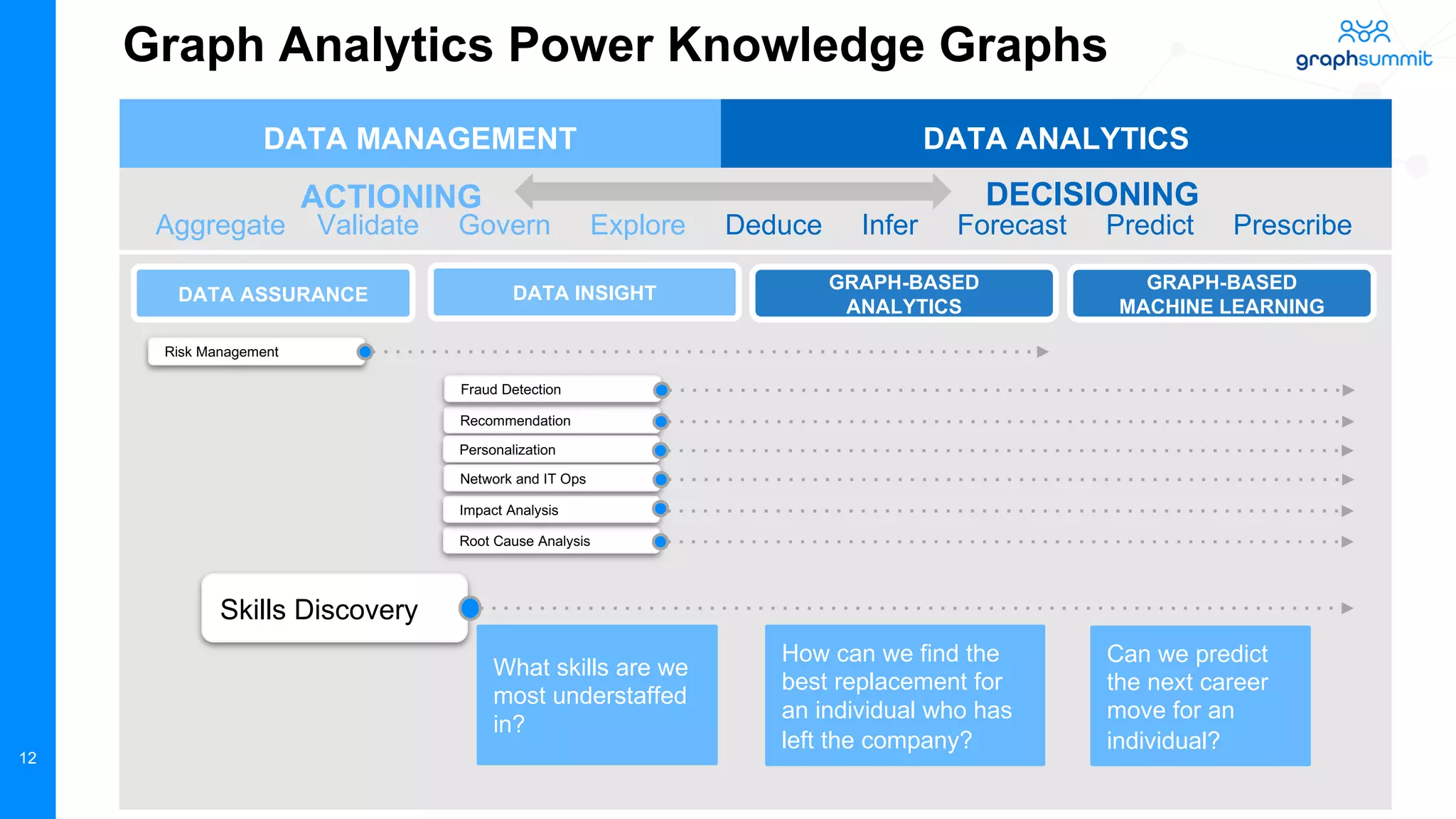 Graph Analytics Power Knowledge Graphs

graphsummit

DATA MANAGEMENT

DATA ANALYTICS

ACTIONING

DECISIONING

Aggregate Validate Govern Explore Deduce Infer Forecast Predict Prescribe

DATA ASSURANCE

DATA INSIGHT

GRAPH-BASED ANALYTICS

GRAPH-BASED MACHINE LEARNING

Risk Management

Fraud Detection

Recommendation

Personalization

Network and IT Ops

Impact Analysis

Root Cause Analysis

Skills Discovery

What skills are we most understaffed in?

How can we find the best replacement for an individual who has left the company?

Can we predict the next career move for an individual?

12